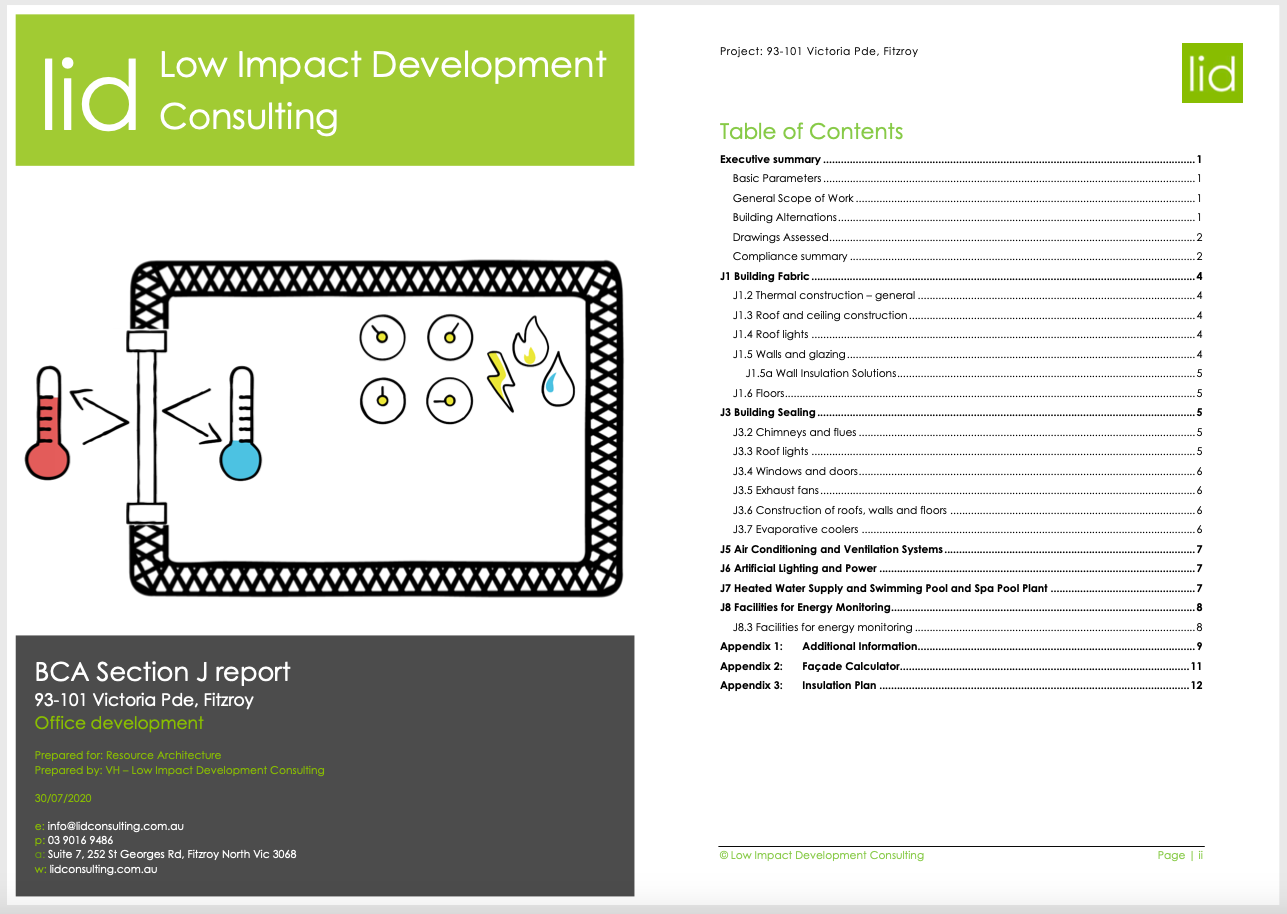 lid Low Impact Development Consulting

BCA Section J report
93-101 Victoria Pde, Fitzroy
Office development

Prepared for: Resource Architecture
Prepared by: VH – Low Impact Development Consulting

30/07/2020

e: info@lidconsulting.com.au
p: 03 9016 9486
a: Suite 7, 252 St Georges Rd, Fitzroy North Vic 3068
w: lidconsulting.com.au

Project: 93-101 Victoria Pde, Fitzroy

lid

Table of Contents

Executive summary ........ 1
Basic Parameters ........ 1
General Scope of Work ........ 1
Building Alternations ........ 1
Drawings Assessed ........ 2
Compliance summary ........ 2
J1 Building Fabric ........ 4
J1.2 Thermal construction – general ........ 4
J1.3 Roof and ceiling construction ........ 4
J1.4 Roof lights ........ 4
J1.5 Walls and glazing ........ 4
J1.5a Wall Insulation Solutions ........ 5
J1.6 Floors ........ 5
J3 Building Sealing ........ 5
J3.2 Chimneys and flues ........ 5
J3.3 Roof lights ........ 5
J3.4 Windows and doors ........ 6
J3.5 Exhaust fans ........ 6
J3.6 Construction of roofs, walls and floors ........ 6
J3.7 Evaporative coolers ........ 6
J5 Air Conditioning and Ventilation Systems ........ 7
J6 Artificial Lighting and Power ........ 7
J7 Heated Water Supply and Swimming Pool and Spa Pool Plant ........ 7
J8 Facilities for Energy Monitoring ........ 8
J8.3 Facilities for energy monitoring ........ 8
Appendix 1: Additional Information ........ 9
Appendix 2: Façade Calculator ........ 11
Appendix 3: Insulation Plan ........ 12

© Low Impact Development Consulting
Page | ii